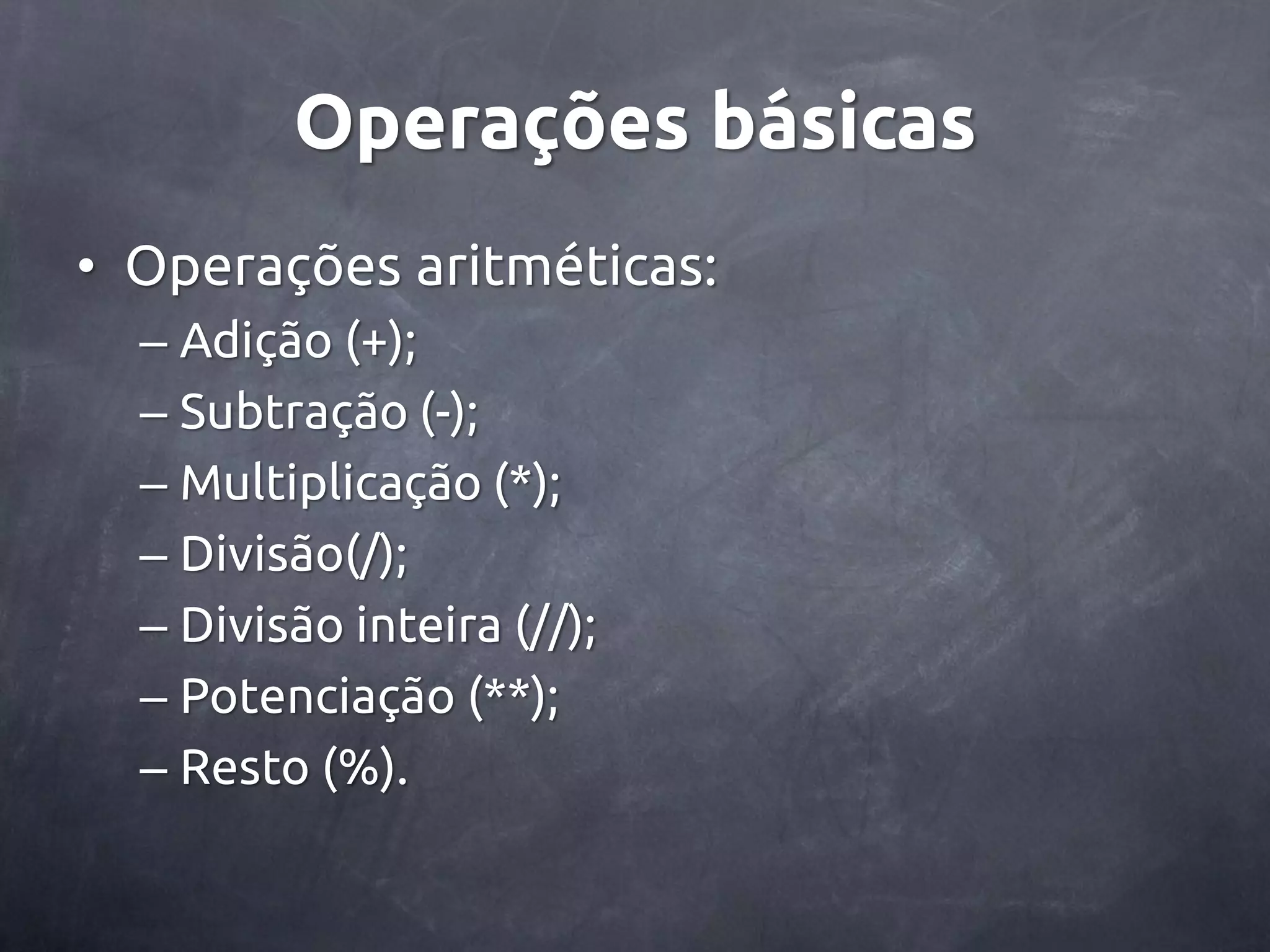 Operações básicas

• Operações aritméticas:
– Adição (+);
– Subtração (-);
– Multiplicação (*);
– Divisão(/);
– Divisão inteira (//);
– Potenciação (**);
– Resto (%).